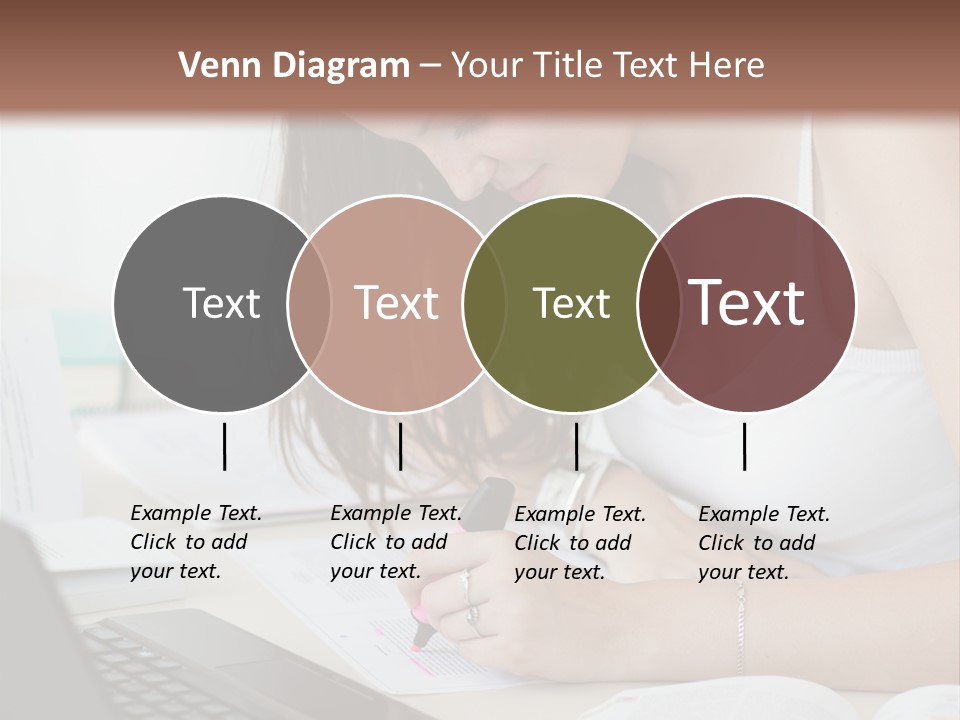 Venn Diagram – Your Title Text Here

Text

Text

Text

Text

Example Text. Click to add your text.

Example Text. Click to add your text.

Example Text. Click to add your text.

Example Text. Click to add your text.